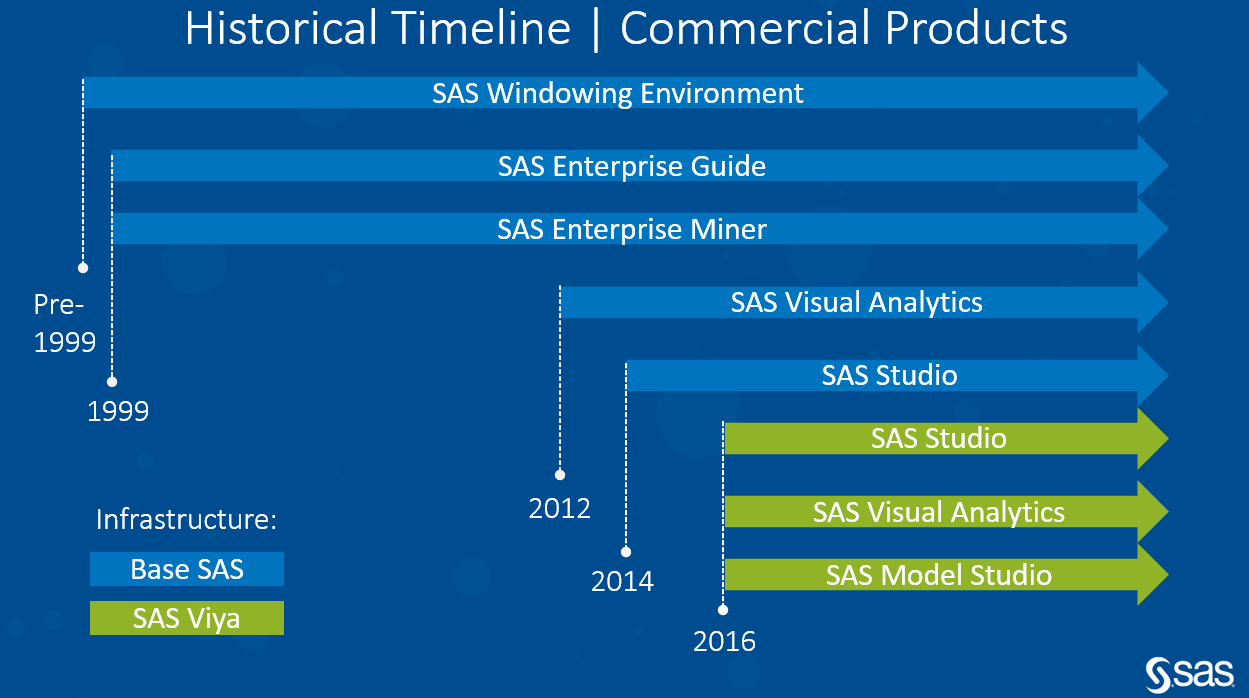 Historical Timeline | Commercial Products

SAS Windowing Environment

SAS Enterprise Guide

SAS Enterprise Miner

SAS Visual Analytics

SAS Studio

SAS Studio

SAS Visual Analytics

SAS Model Studio

Pre-1999

1999

2012

2014

2016

Infrastructure:

Base SAS

SAS Viya

sas